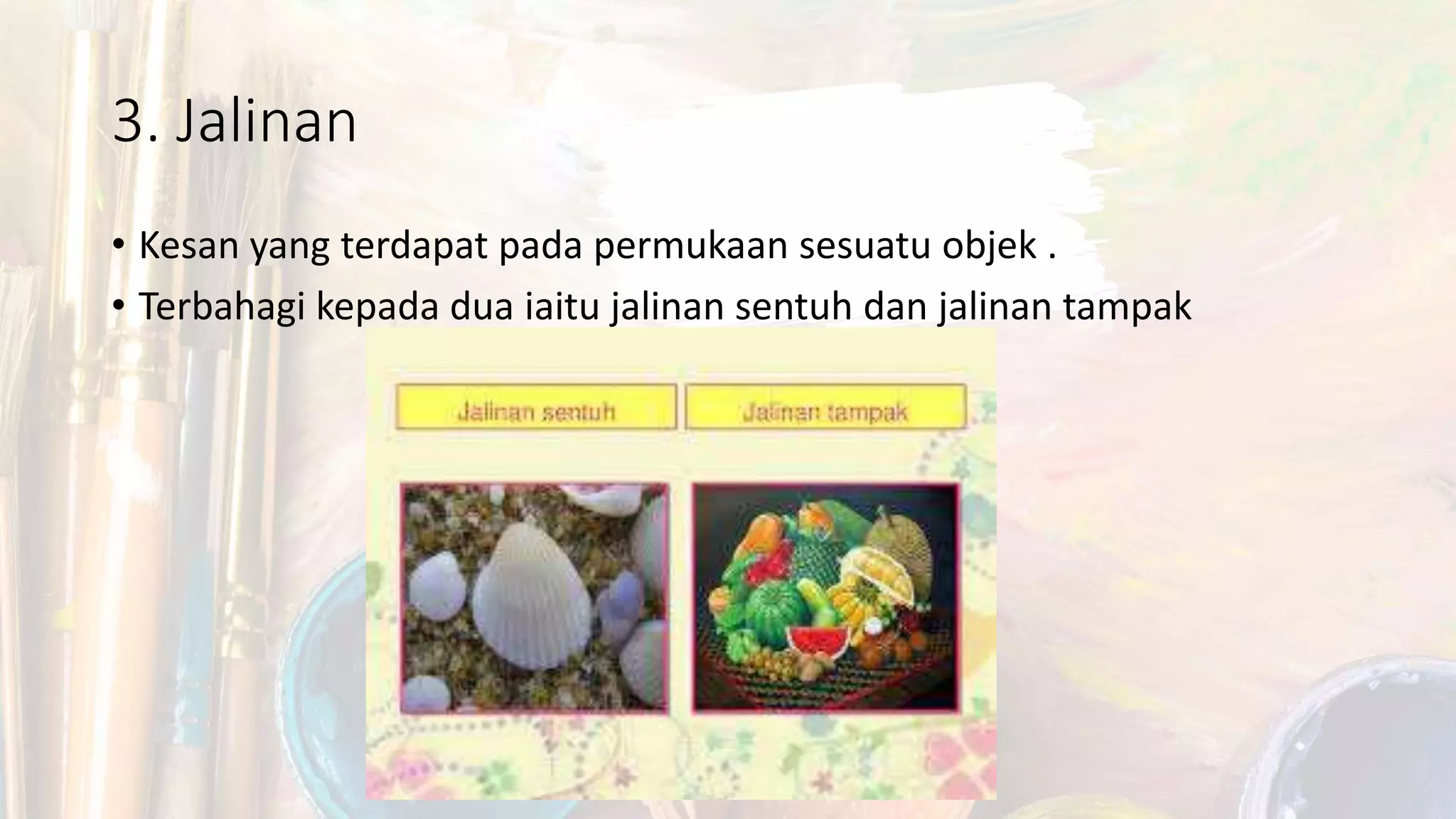 3. Jalinan

• Kesan yang terdapat pada permukaan sesuatu objek .

• Terbahagi kepada dua iaitu jalinan sentuh dan jalinan tampak

Jalinan sentuh

Jalinan tampak